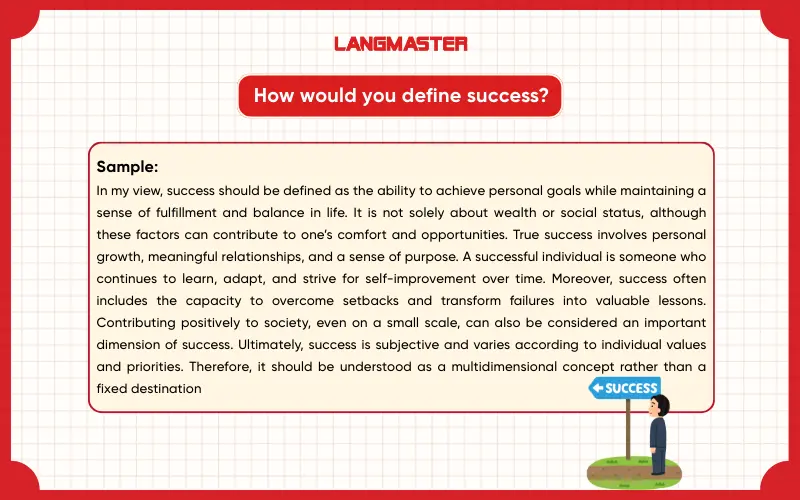 LANGMASTER

How would you define success?

Sample:
In my view, success should be defined as the ability to achieve personal goals while maintaining a sense of fulfillment and balance in life. It is not solely about wealth or social status, although these factors can contribute to one's comfort and opportunities. True success involves personal growth, meaningful relationships, and a sense of purpose. A successful individual is someone who continues to learn, adapt, and strive for self-improvement over time. Moreover, success often includes the capacity to overcome setbacks and transform failures into valuable lessons. Contributing positively to society, even on a small scale, can also be considered an important dimension of success. Ultimately, success is subjective and varies according to individual values and priorities. Therefore, it should be understood as a multidimensional concept rather than a fixed destination

SUCCESS